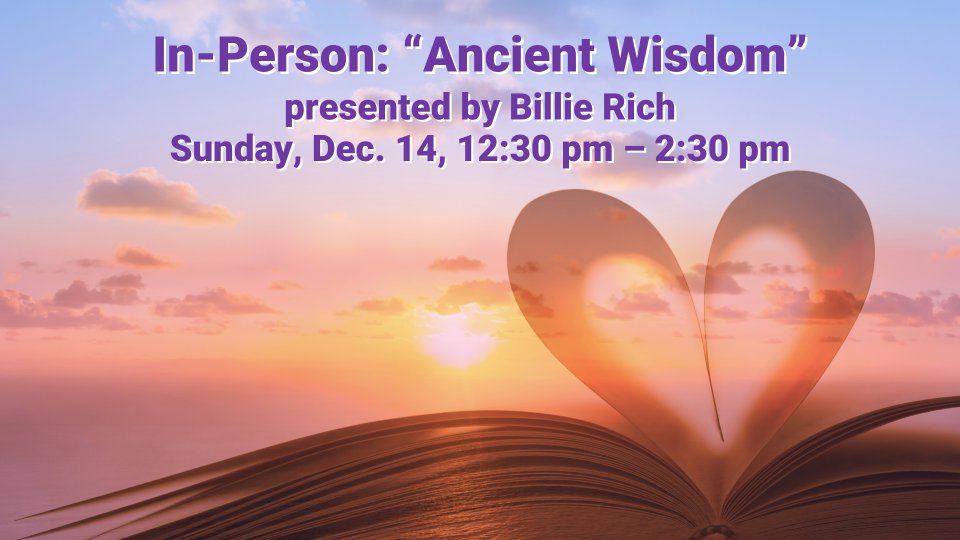 In-Person: “Ancient Wisdom”
presented by Billie Rich
Sunday, Dec. 14, 12:30 pm – 2:30 pm